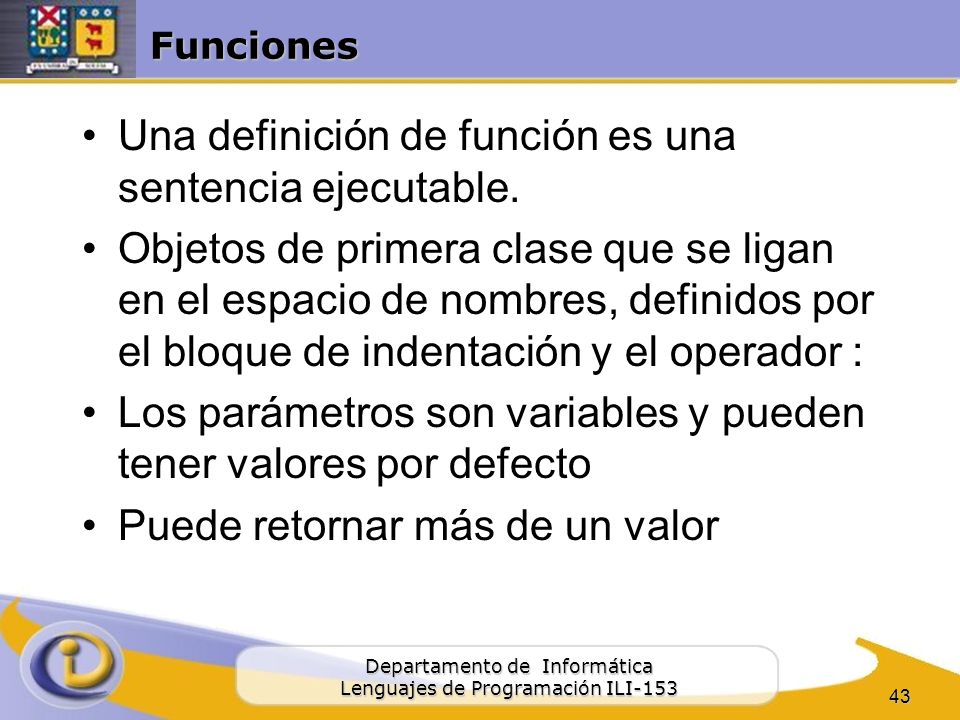 Funciones

• Una definición de función es una sentencia ejecutable.

• Objetos de primera clase que se ligan en el espacio de nombres, definidos por el bloque de indentación y el operador :

• Los parámetros son variables y pueden tener valores por defecto

• Puede retornar más de un valor

Departamento de Informática
Lenguajes de Programación ILI-153

43